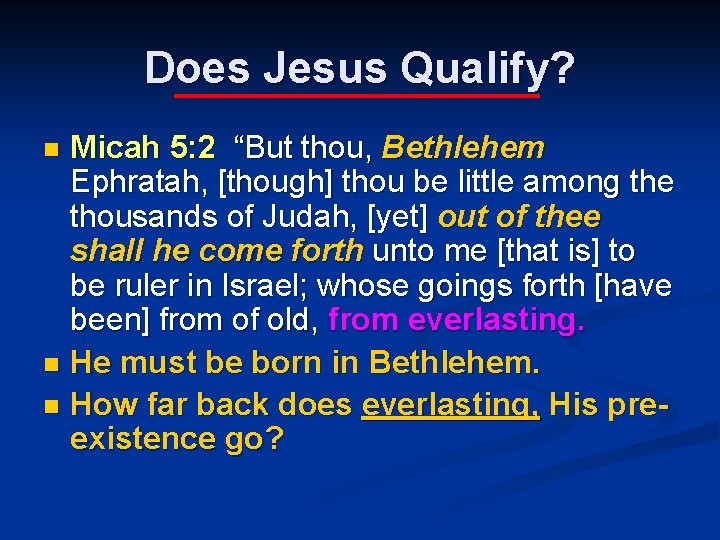 Does Jesus Qualify?

Micah 5:2 “But thou, Bethlehem Ephratah, [though] thou be little among the thousands of Judah, [yet] out of thee shall he come forth unto me [that is] to be ruler in Israel; whose goings forth [have been] from of old, from everlasting.

He must be born in Bethlehem.

How far back does everlasting, His pre-existence go?